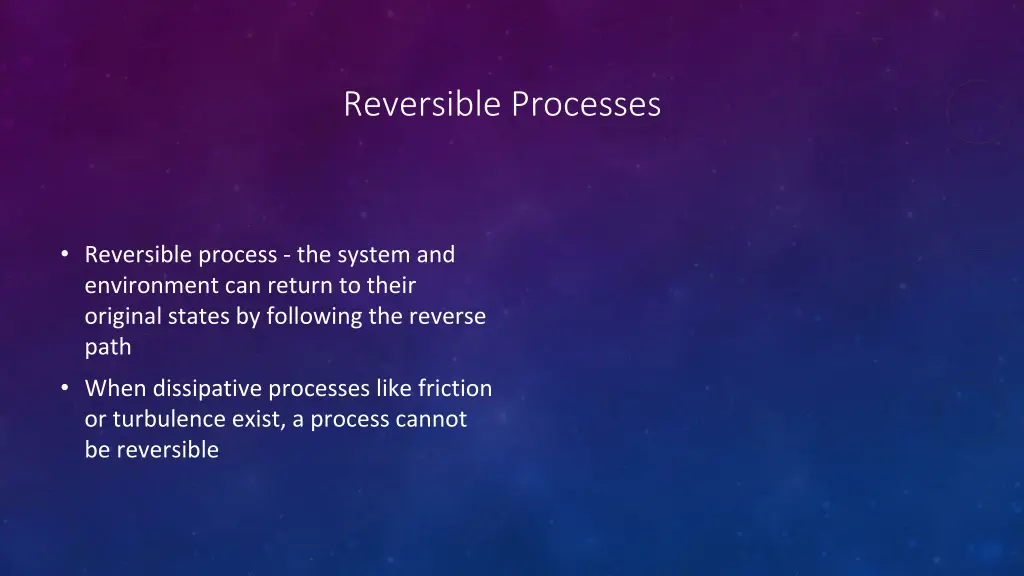 Reversible Processes

• Reversible process - the system and environment can return to their original states by following the reverse path
• When dissipative processes like friction or turbulence exist, a process cannot be reversible